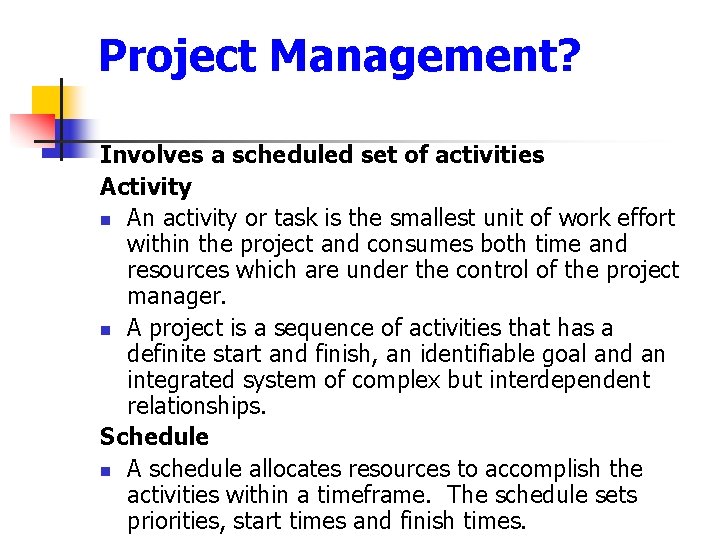 Project Management?

Involves a scheduled set of activities

Activity

- An activity or task is the smallest unit of work effort within the project and consumes both time and resources which are under the control of the project manager.
- A project is a sequence of activities that has a definite start and finish, an identifiable goal and an integrated system of complex but interdependent relationships.

Schedule

- A schedule allocates resources to accomplish the activities within a timeframe. The schedule sets priorities, start times and finish times.